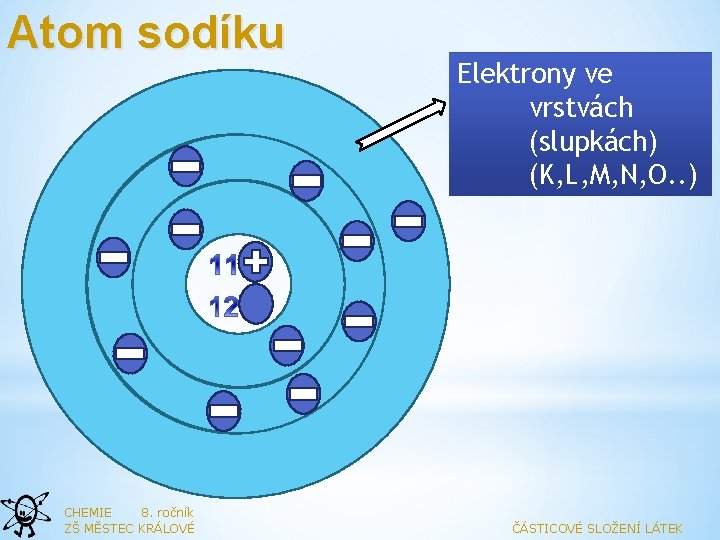 Atom sodíku

Elektrony ve vrstvách (slupkách) (K,L,M,N,O..)

11 +

12

CHEMIE 8. ročník
ZŠ MĚSTEC KRÁLOVÉ

ČÁSTICOVÉ SLOŽENÍ LÁTEK